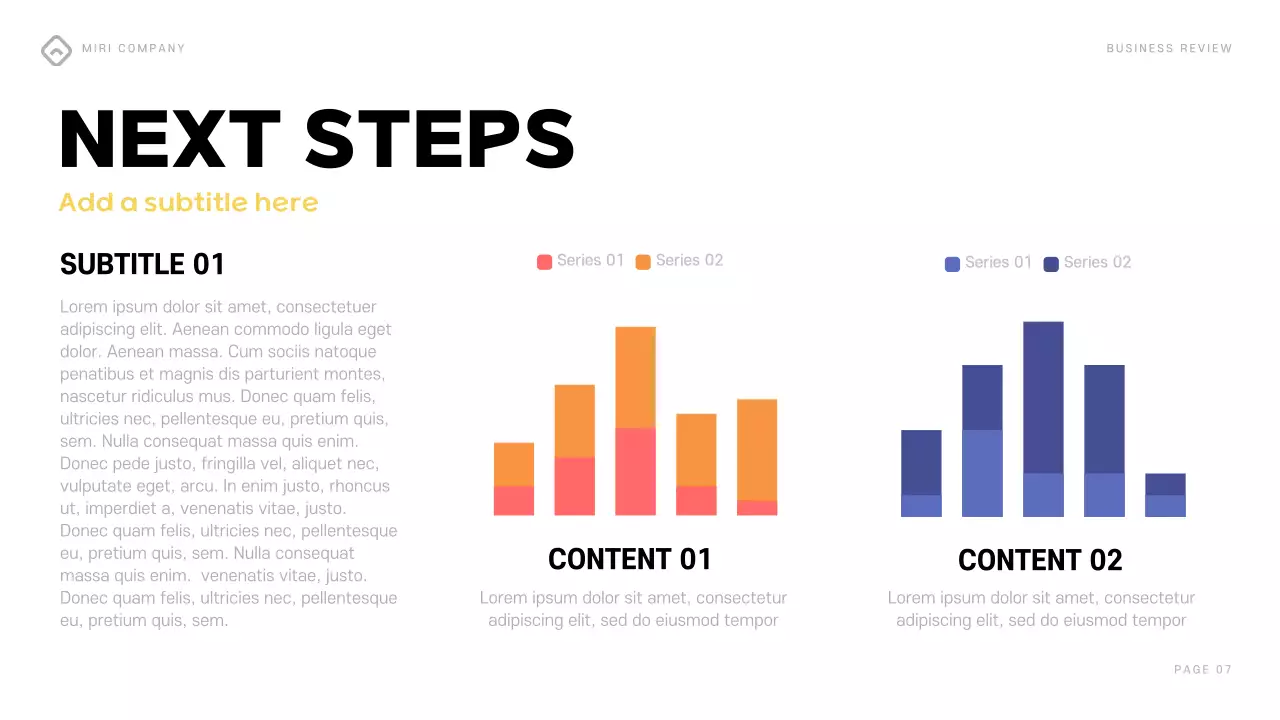 MIRI COMPANY

BUSINESS REVIEW

NEXT STEPS

Add a subtitle here

SUBTITLE 01

Lorem ipsum dolor sit amet, consectetuer adipiscing elit. Aenean commodo ligula eget dolor. Aenean massa. Cum sociis natoque penatibus et magnis dis parturient montes, nascetur ridiculus mus. Donec quam felis, ultricies nec, pellentesque eu, pretium quis, sem. Nulla consequat massa quis enim. Donec pede justo, fringilla vel, aliquet nec, vulputate eget, arcu. In enim justo, rhoncus ut, imperdiet a, venenatis vitae, justo. Donec quam felis, ultricies nec, pellentesque eu, pretium quis, sem. Nulla consequat massa quis enim. venenatis vitae, justo. Donec quam felis, ultricies nec, pellentesque eu, pretium quis, sem.

Series 01 Series 02

CONTENT 01

Lorem ipsum dolor sit amet, consectetur adipiscing elit, sed do eiusmod tempor

Series 01 Series 02

CONTENT 02

Lorem ipsum dolor sit amet, consectetur adipiscing elit, sed do eiusmod tempor

PAGE 07